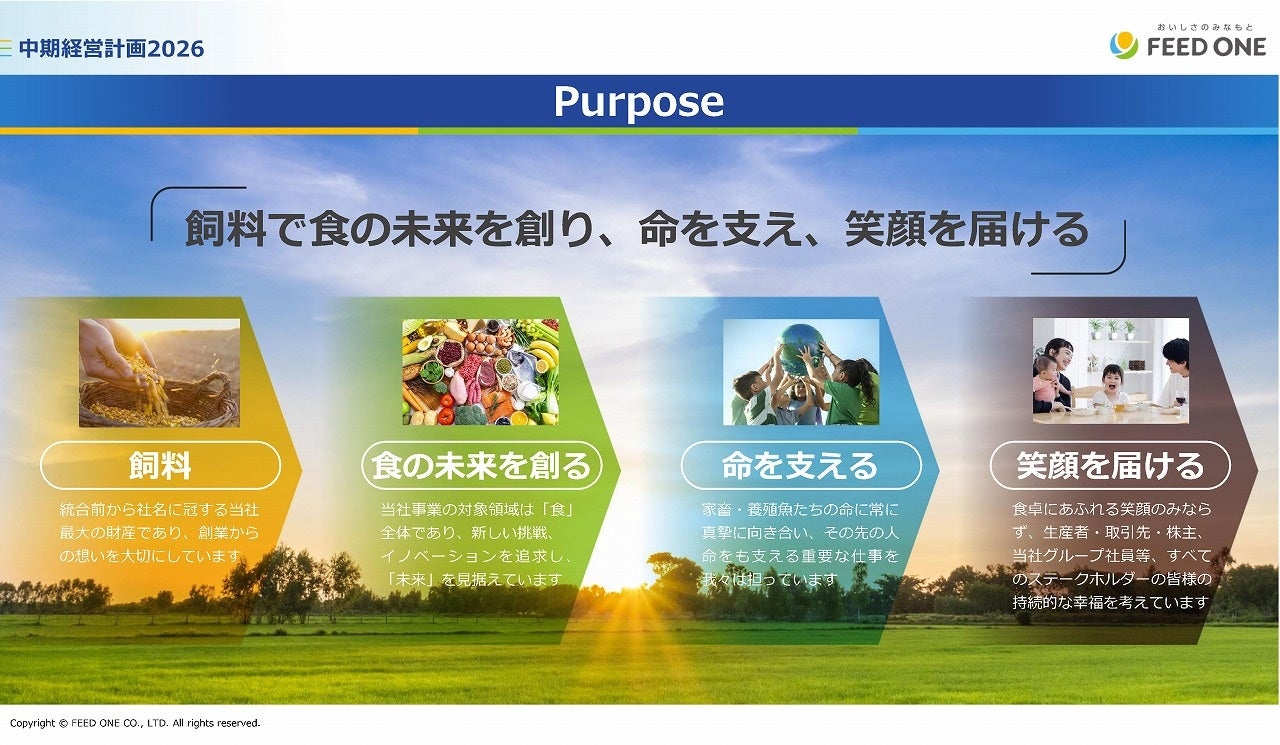 中期経営計画2026

おいしさのみなもと
FEED ONE

Purpose

飼料で食の未来を創り、命を支え、笑顔を届ける

飼料
統合前から社名に冠する当社最大の財産であり、創業からの想いを大切にしています

食の未来を創る
当社事業の対象領域は「食」全体であり、新しい挑戦、イノベーションを追求し、「未来」を見据えています

命を支える
家畜・養殖魚たちの命に常に真摯に向き合い、その先の人命をも支える重要な仕事を我々は担っています

笑顔を届ける
食卓にあふれる笑顔のみならず、生産者・取引先・株主、当社グループ社員等、すべてのステークホルダーの皆様の持続的な幸福を考えています

Copyright © FEED ONE CO., LTD. All rights reserved.